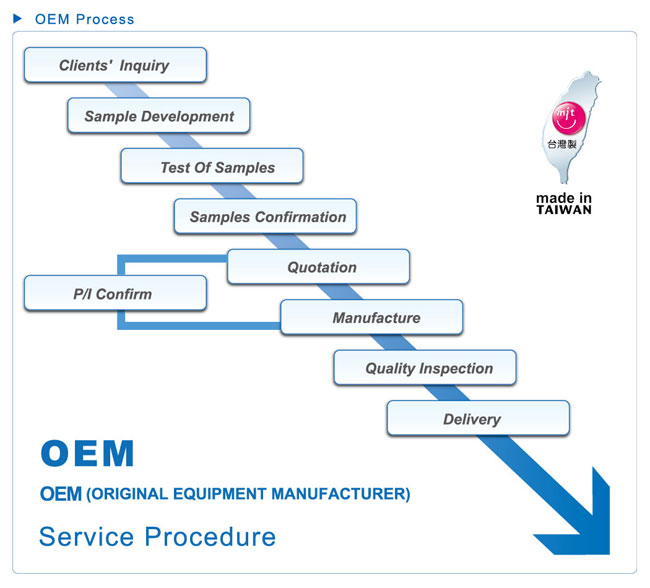 OEM Process

Clients' Inquiry

Sample Development

Test Of Samples

Samples Confirmation

Quotation

P/I Confirm

Manufacture

Quality Inspection

Delivery

mit
台灣製

made in
TAIWAN

OEM

OEM (ORIGINAL EQUIPMENT MANUFACTURER)

Service Procedure